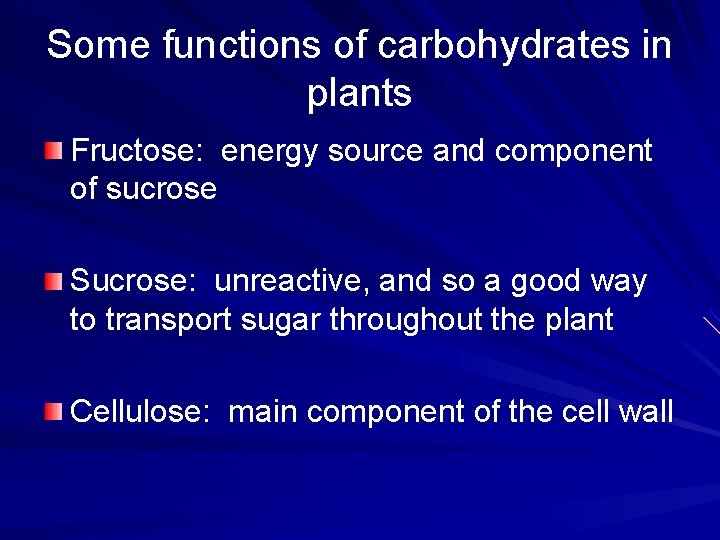 Some functions of carbohydrates in plants

Fructose:  energy source and component of sucrose

Sucrose:  unreactive, and so a good way to transport sugar throughout the plant

Cellulose:  main component of the cell wall